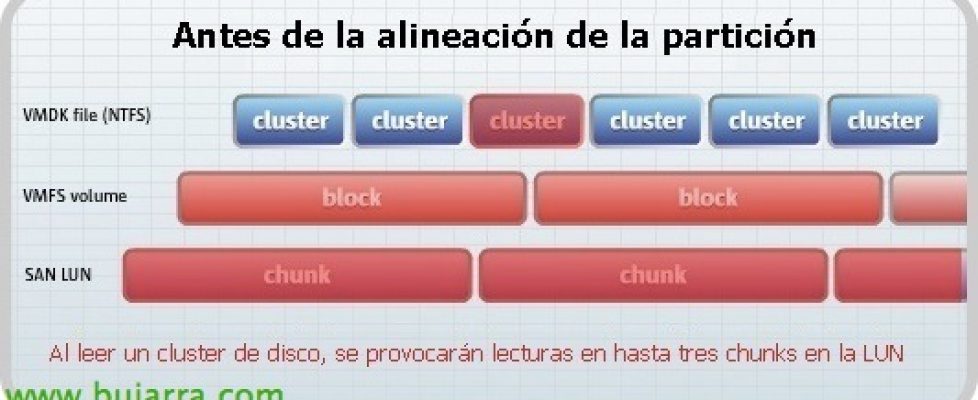 Antes de la alineación de la partición

VMDK file (NTFS)
cluster cluster cluster cluster cluster cluster

VMFS volume
block block

SAN LUN
chunk chunk

Al leer un cluster de disco, se provocarán lecturas en hasta tres chunks en la LUN

www.bujarra.com